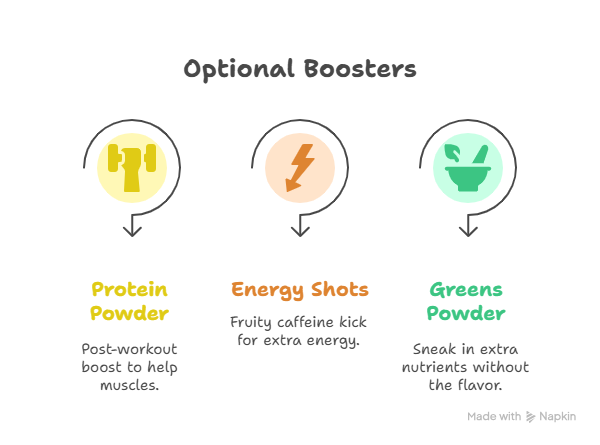 Optional Boosters

Protein Powder

Post-workout boost to help muscles.

Energy Shots

Fruity caffeine kick for extra energy.

Greens Powder

Sneak in extra nutrients without the flavor.

Made with Napkin